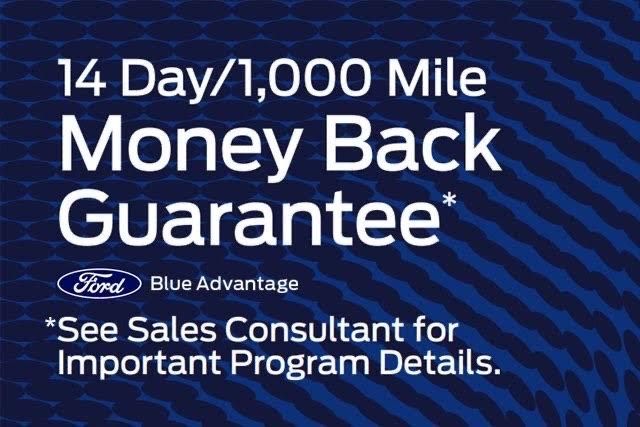 14 Day/1,000 Mile
Money Back
Guarantee*

Ford Blue Advantage

*See Sales Consultant for Important Program Details.